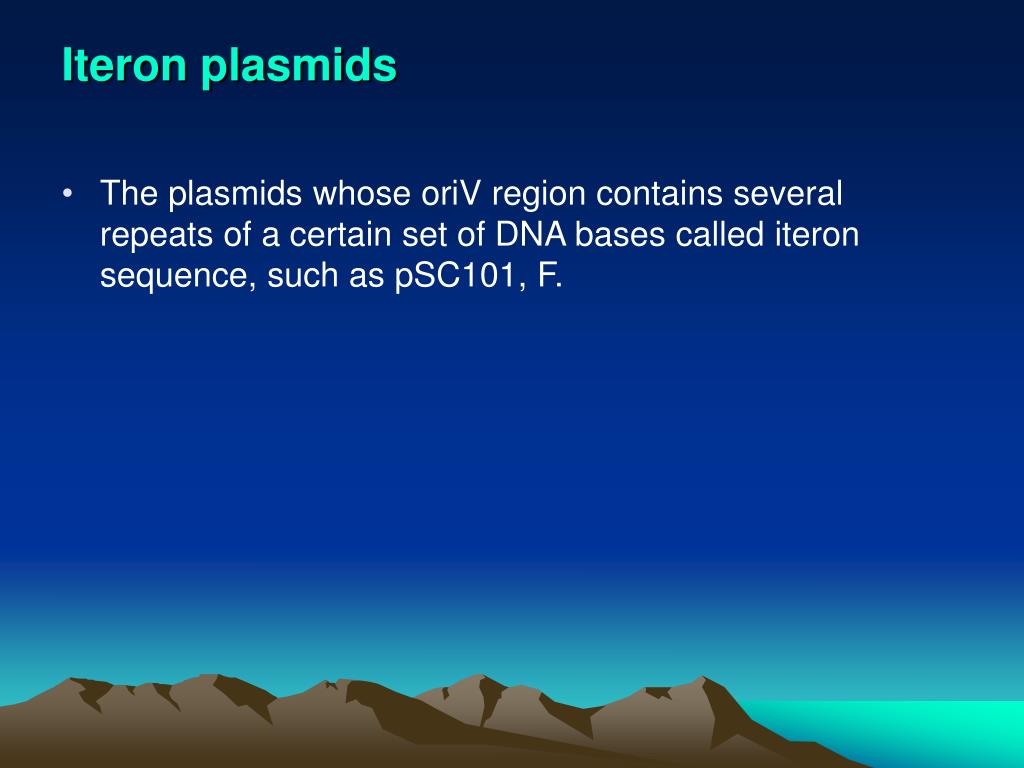 Iteron plasmids

• The plasmids whose oriV region contains several repeats of a certain set of DNA bases called iteron sequence, such as pSC101, F.